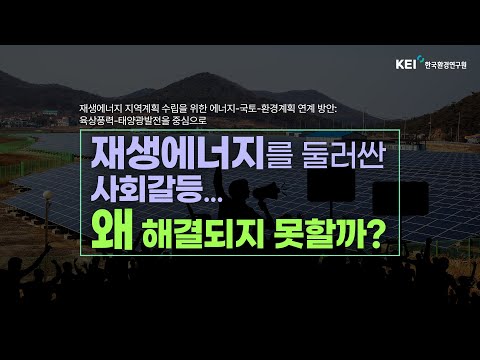 KEI 한국환경연구원

재생에너지 지역계획 수립을 위한 에너지-국토-환경계획 연계 방안: 육상풍력-태양광발전을 중심으로

재생에너지를 둘러싼 사회갈등...
왜 해결되지 못할까?